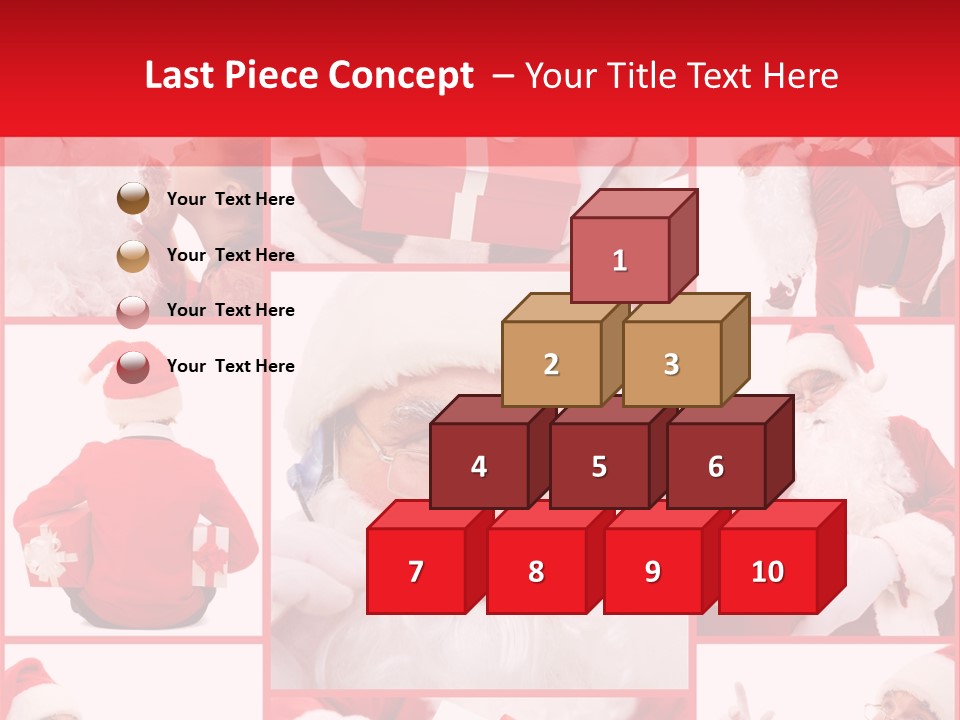 Last Piece Concept – Your Title Text Here

Your Text Here

Your Text Here

Your Text Here

Your Text Here

1

2

3

4

5

6

7

8

9

10